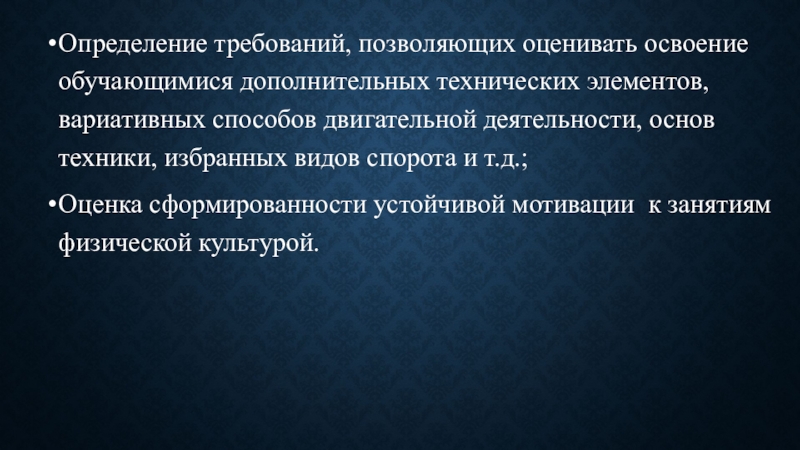 •Определение требований, позволяющих оценивать освоение обучающимися дополнительных технических элементов, вариативных способов двигательной деятельности, основ техники, избранных видов спорота и т.д.;

•Оценка сформированности устойчивой мотивации к занятиям физической культурой.